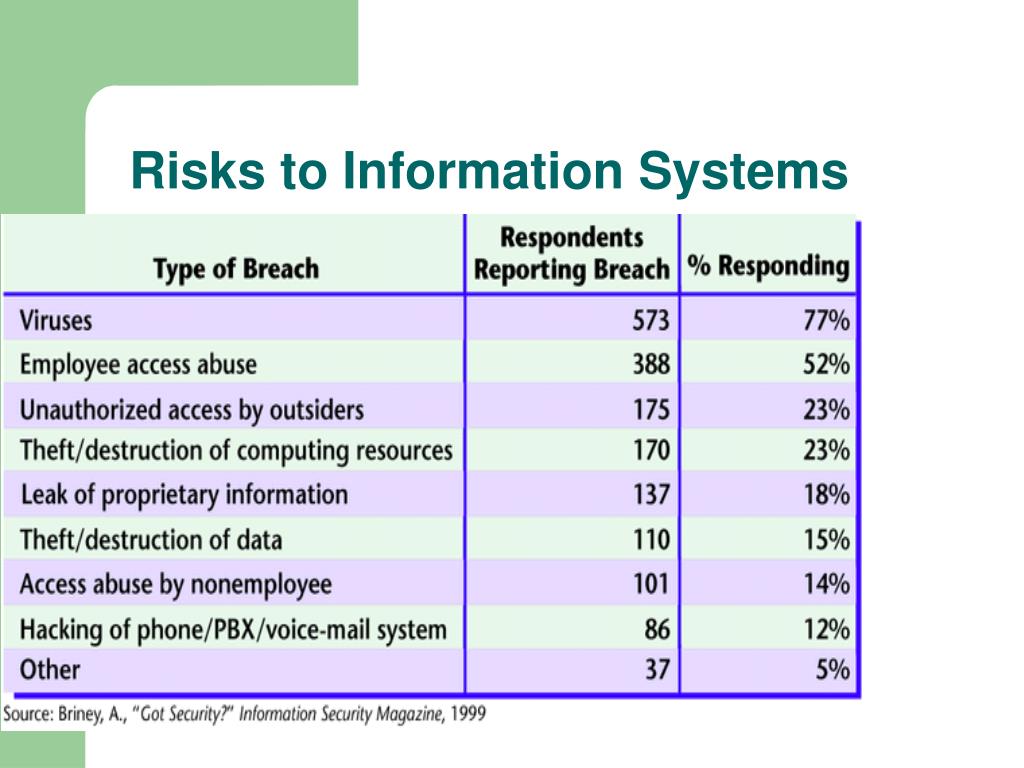 Risks to Information Systems

| Type of Breach | Respondents Reporting Breach | % Responding |
|---|---|---|
| Viruses | 573 | 77% |
| Employee access abuse | 388 | 52% |
| Unauthorized access by outsiders | 175 | 23% |
| Theft/destruction of computing resources | 170 | 23% |
| Leak of proprietary information | 137 | 18% |
| Theft/destruction of data | 110 | 15% |
| Access abuse by nonemployee | 101 | 14% |
| Hacking of phone/PBX/voice-mail system | 86 | 12% |
| Other | 37 | 5% |

Source: Briney, A., "Got Security?" Information Security Magazine, 1999